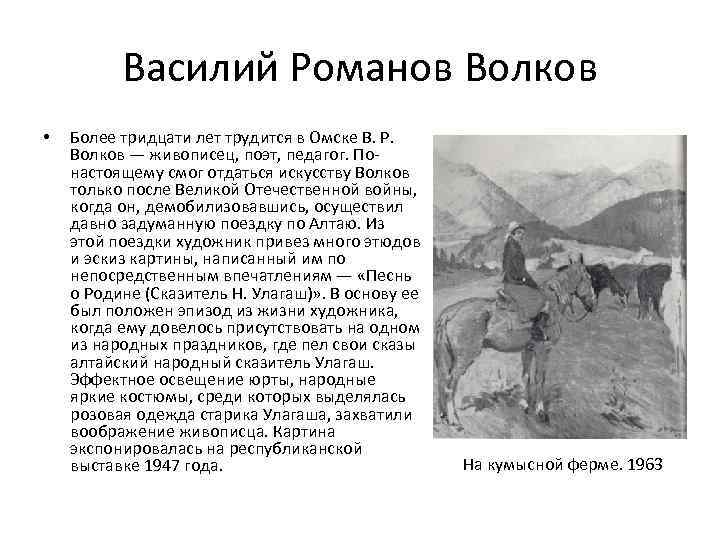 Василий Романов Волков

• Более тридцати лет трудится в Омске В. Р. Волков — живописец, поэт, педагог. По-настоящему смог отдаться искусству Волков только после Великой Отечественной войны, когда он, демобилизовавшись, осуществил давно задуманную поездку по Алтаю. Из этой поездки художник привез много этюдов и эскиз картины, написанный им по непосредственным впечатлениям — «Песнь о Родине (Сказитель Н. Улагаш)». В основу ее был положен эпизод из жизни художника, когда ему довелось присутствовать на одном из народных праздников, где пел свои сказы алтайский народный сказитель Улагаш. Эффектное освещение юрты, народные яркие костюмы, среди которых выделялась розовая одежда старика Улагаша, захватили воображение живописца. Картина экспонировалась на республиканской выставке 1947 года.

На кумысной ферме. 1963